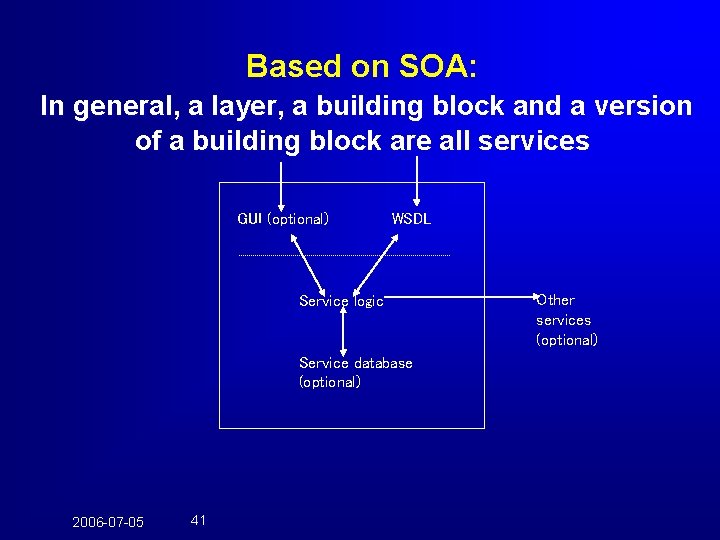 Based on SOA:

In general, a layer, a building block and a version of a building block are all services

GUI (optional)

WSDL

Service logic

Other services (optional)

Service database (optional)

2006-07-05

41